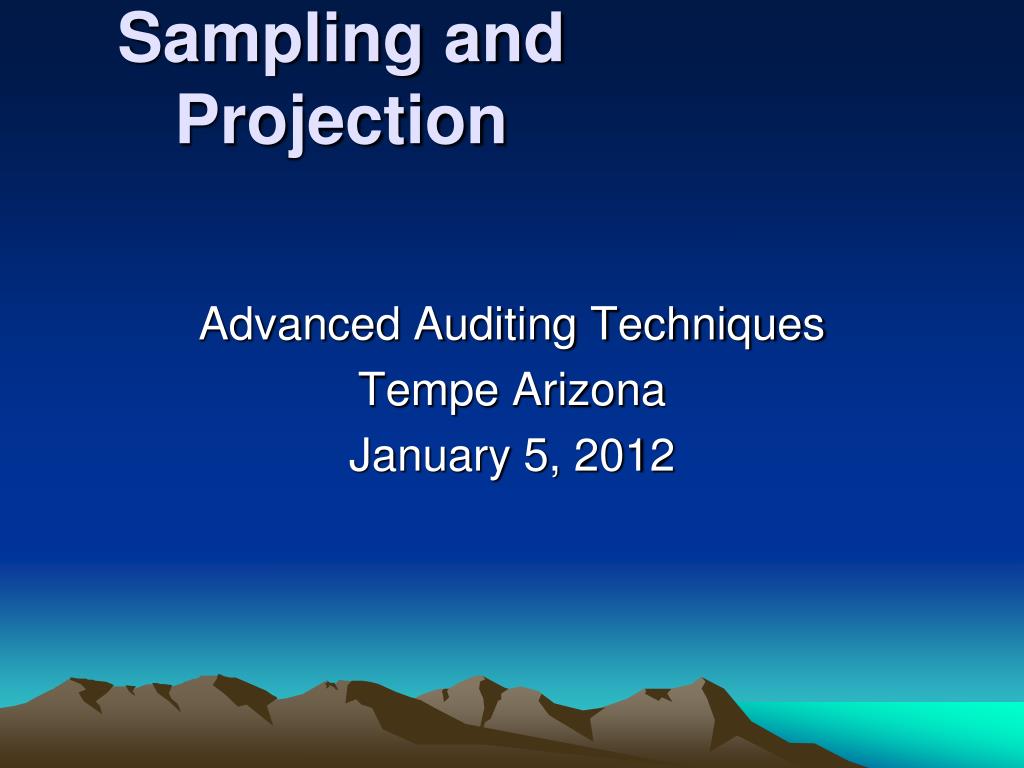 Sampling and Projection

Advanced Auditing Techniques
Tempe Arizona
January 5, 2012